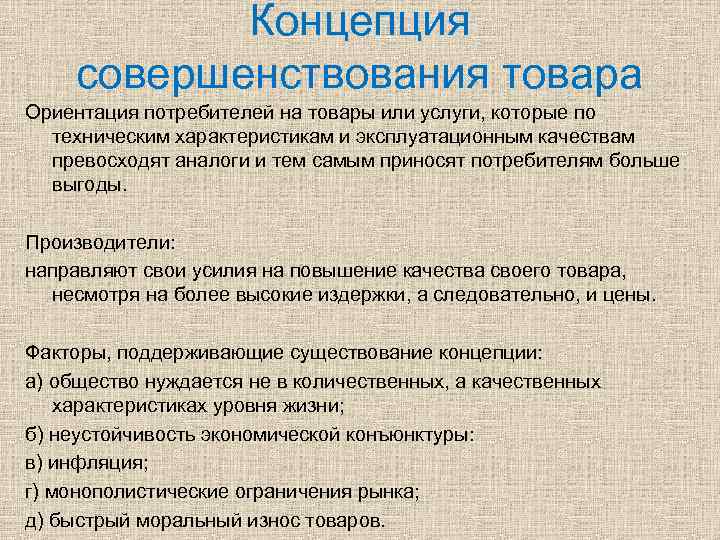 Концепция совершенствования товара

Ориентация потребителей на товары или услуги, которые по техническим характеристикам и эксплуатационным качествам превосходят аналоги и тем самым приносят потребителям больше выгоды.

Производители:
направляют свои усилия на повышение качества своего товара, несмотря на более высокие издержки, а следовательно, и цены.

Факторы, поддерживающие существование концепции:
а) общество нуждается не в количественных, а качественных характеристиках уровня жизни;
б) неустойчивость экономической конъюнктуры:
в) инфляция;
г) монополистические ограничения рынка;
д) быстрый моральный износ товаров.